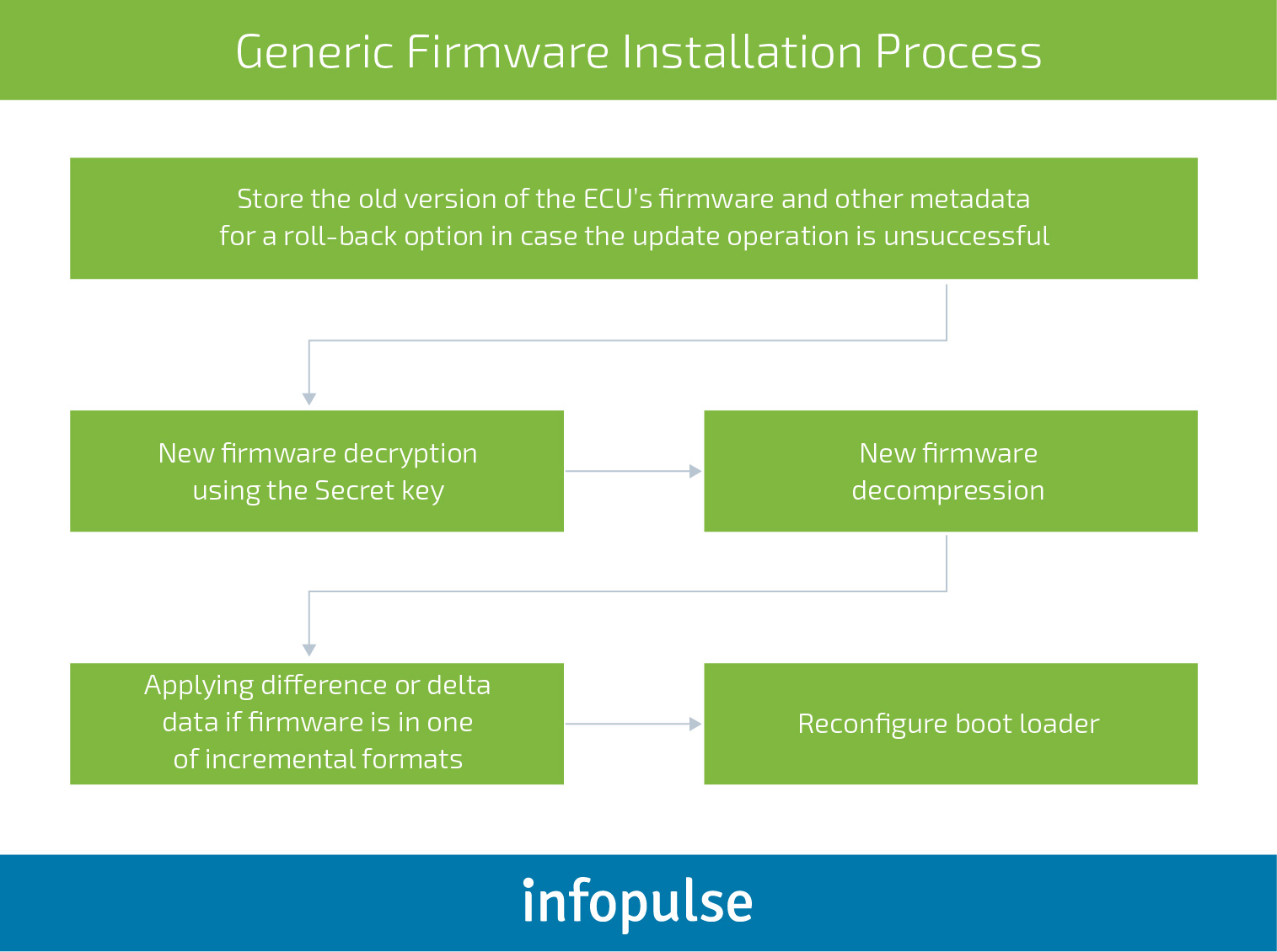 Generic Firmware Installation Process

Store the old version of the ECU's firmware and other metadata for a roll-back option in case the update operation is unsuccessful

New firmware decryption using the Secret key

New firmware decompression

Applying difference or delta data if firmware is in one of incremental formats

Reconfigure boot loader

infopulse